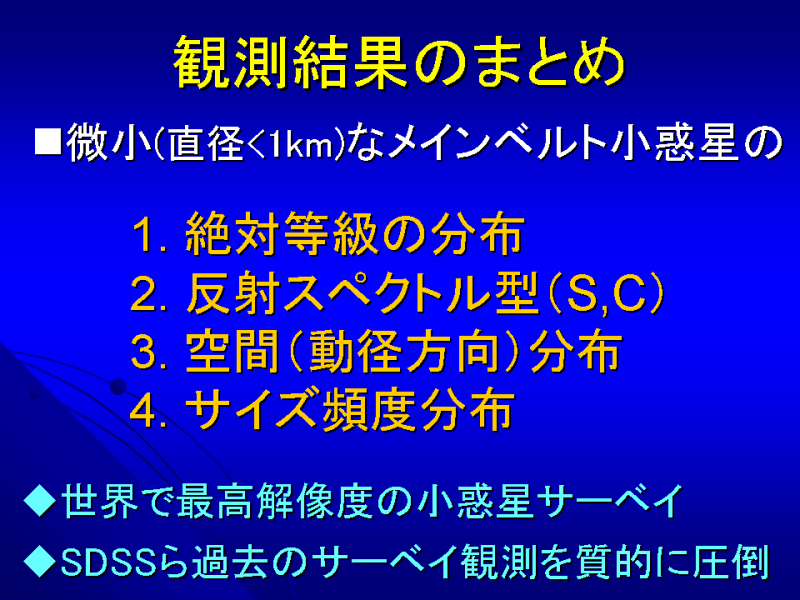 観測結果のまとめ

■微小(直径<1km)なメインベルト小惑星の

1. 絶対等級の分布
2. 反射スペクトル型(S,C)
3. 空間(動径方向)分布
4. サイズ頻度分布

◆世界で最高解像度の小惑星サーベイ

◆SDSSら過去のサーベイ観測を質的に圧倒